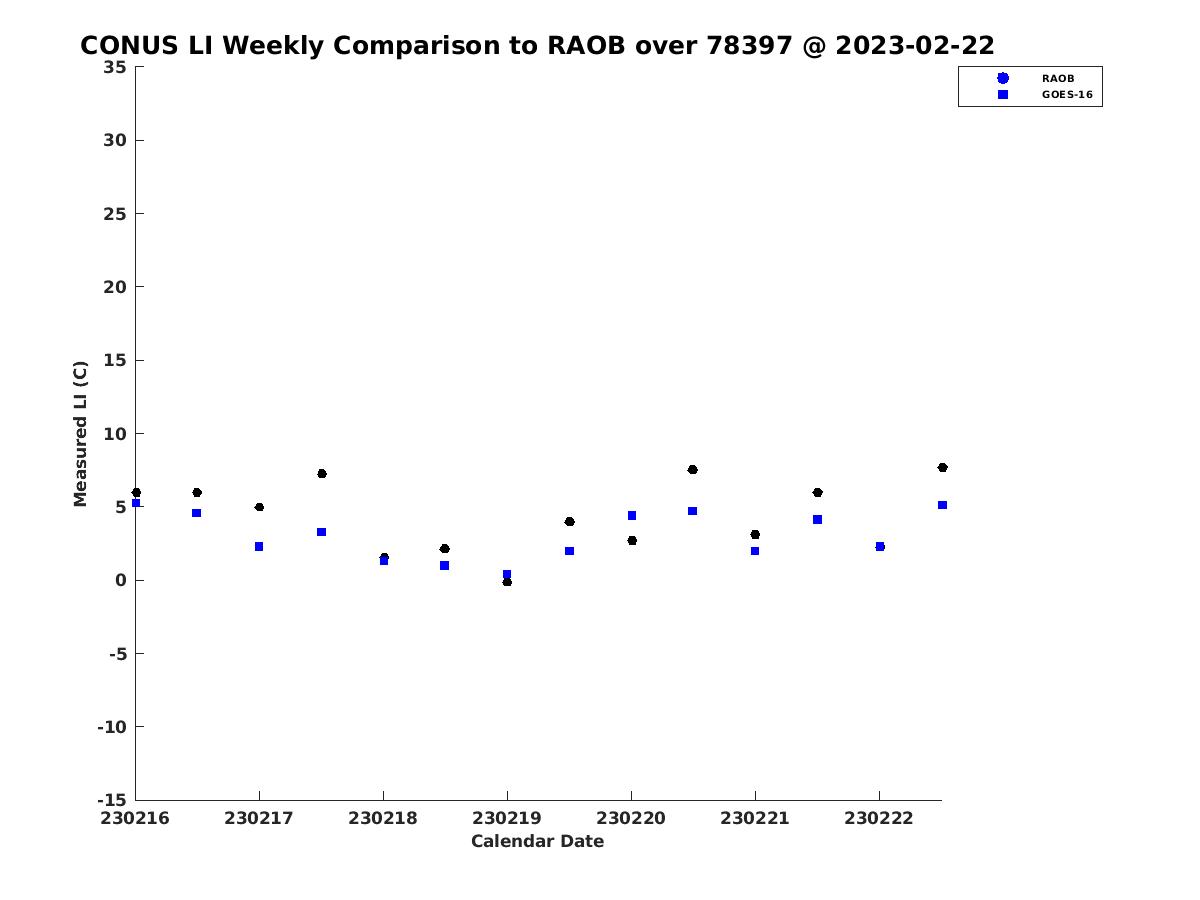 CONUS LI Weekly Comparison to RAOB over 78397 @ 2023-02-22

RAOB
GOES-16

Measured LI (C)

35
30
25
20
15
10
5
0
-5
-10
-15

230216
230217
230218
230219
230220
230221
230222

Calendar Date